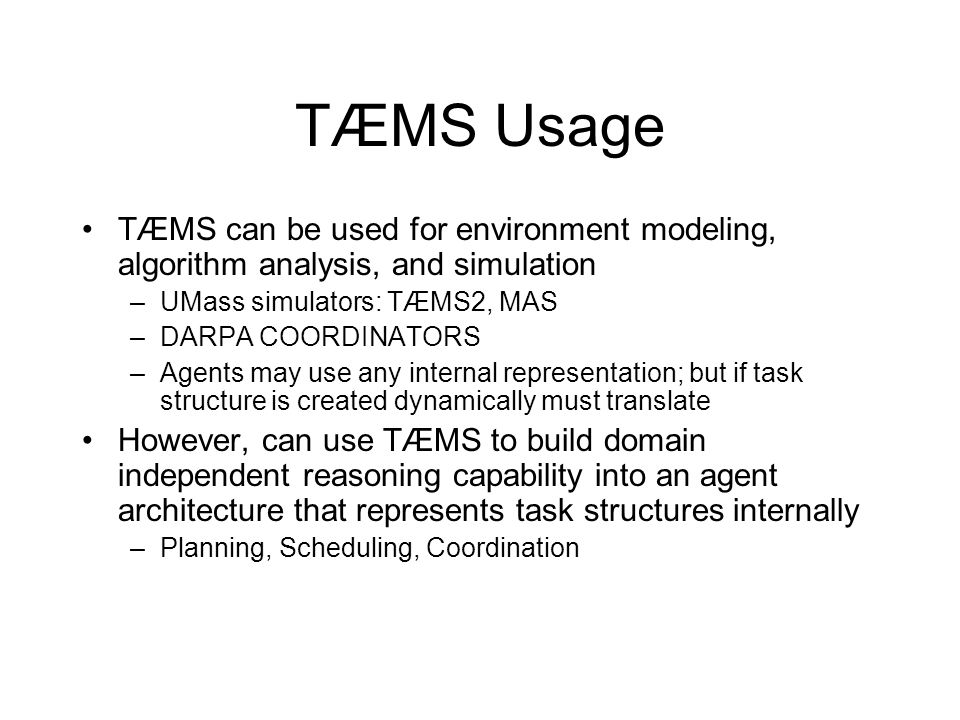 TÆMS Usage

• TÆMS can be used for environment modeling, algorithm analysis, and simulation
– UMass simulators: TÆMS2, MAS
– DARPA COORDINATORS
– Agents may use any internal representation; but if task structure is created dynamically must translate
• However, can use TÆMS to build domain independent reasoning capability into an agent architecture that represents task structures internally
– Planning, Scheduling, Coordination